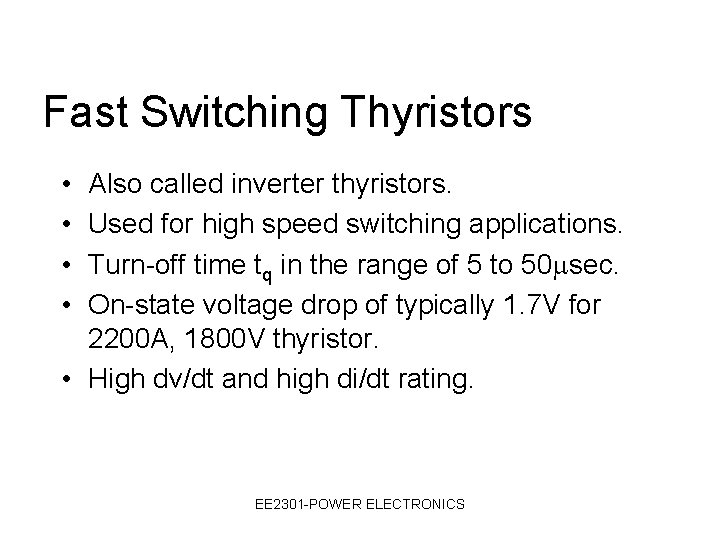 Fast Switching Thyristors

• Also called inverter thyristors.
• Used for high speed switching applications.
• Turn-off time $t_q$ in the range of 5 to 50μsec.
• On-state voltage drop of typically 1.7V for 2200A, 1800V thyristor.
• High dv/dt and high di/dt rating.

EE2301-POWER ELECTRONICS